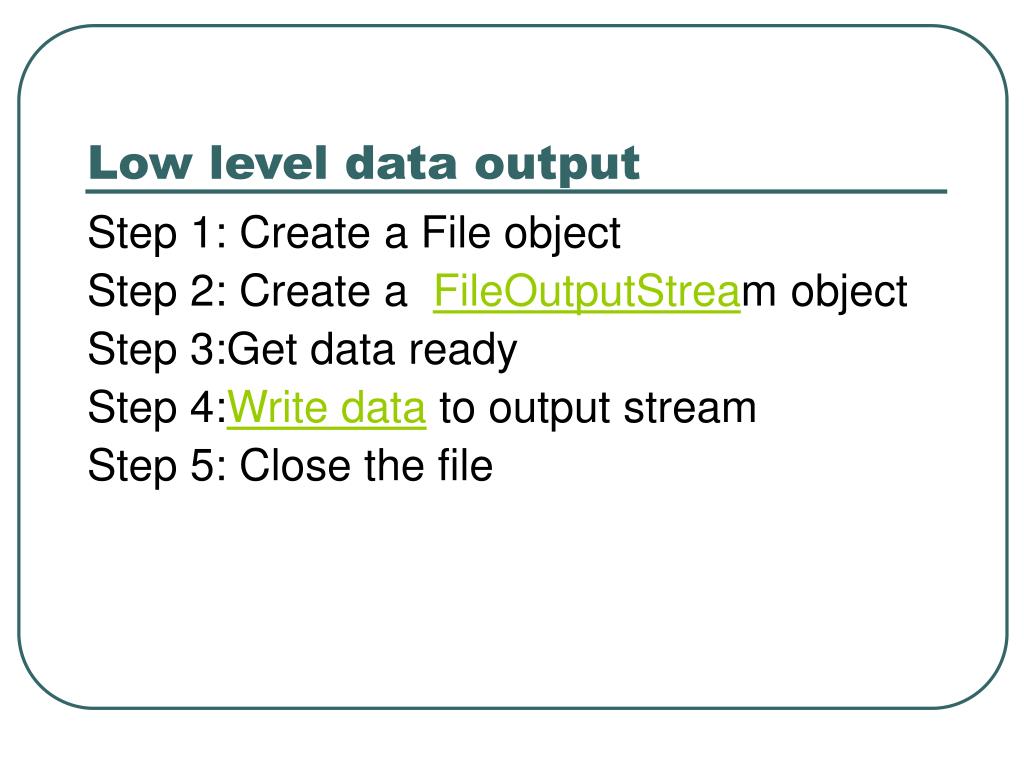 Low level data output

Step 1: Create a File object
Step 2: Create a FileOutputStream object
Step 3:Get data ready
Step 4:Write data to output stream
Step 5: Close the file